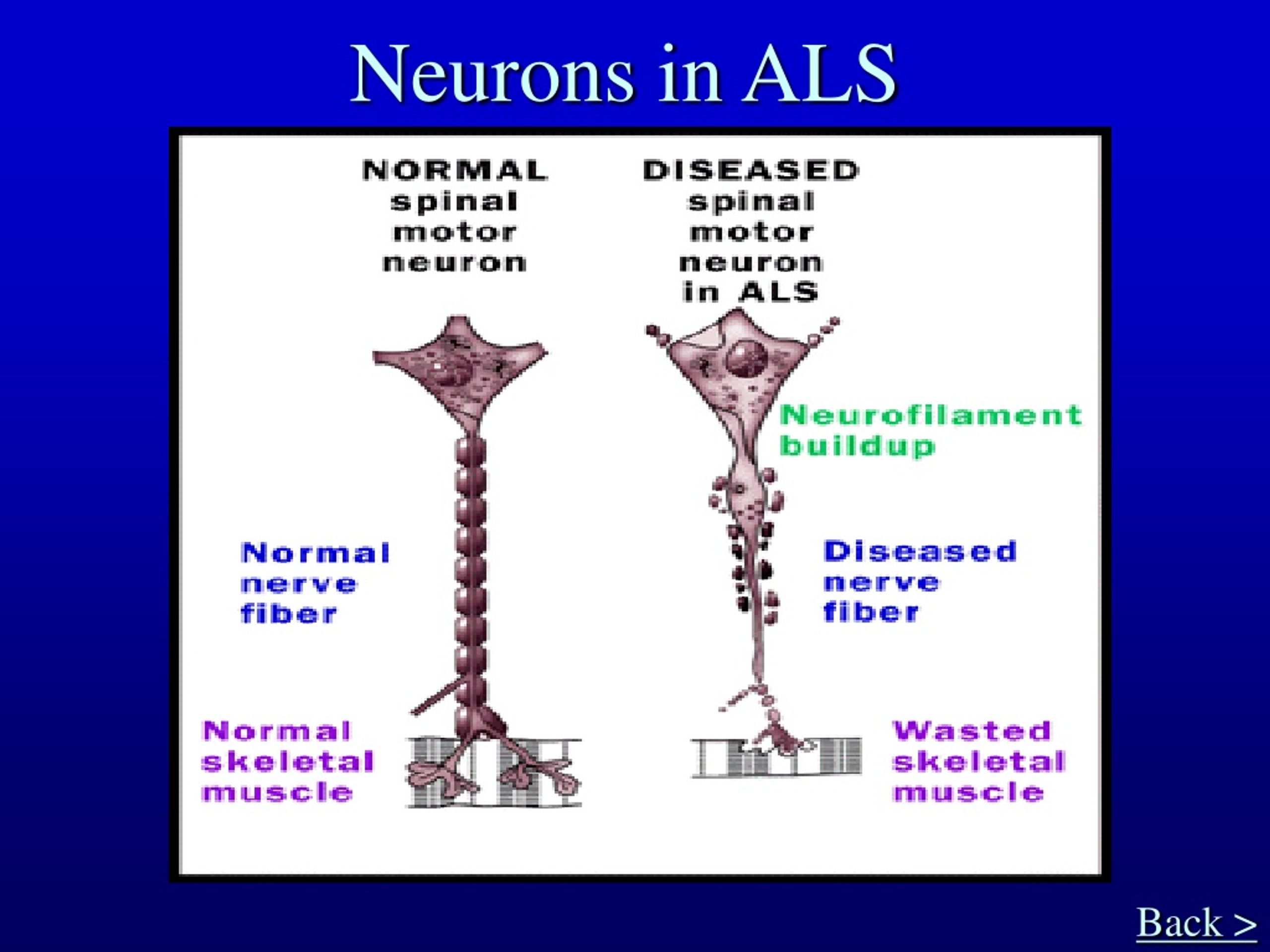 Neurons in ALS

NORMAL spinal motor neuron

DISEASED spinal motor neuron in ALS

Neurofilament buildup

Normal nerve fiber

Diseased nerve fiber

Normal skeletal muscle

Wasted skeletal muscle

Back >